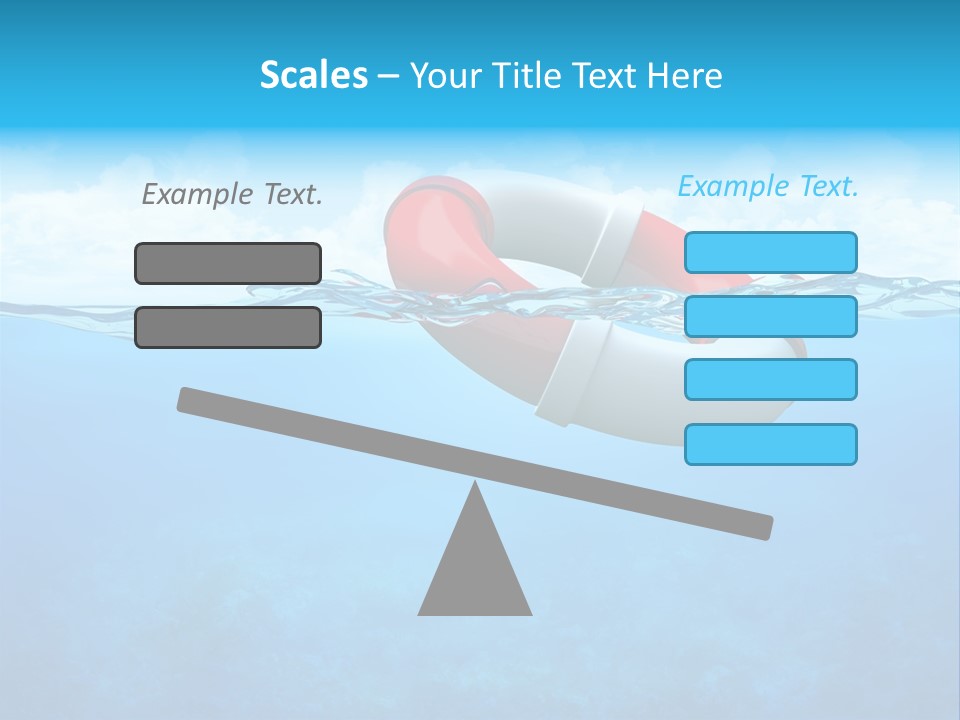 Scales – Your Title Text Here

Example Text.

Example Text.